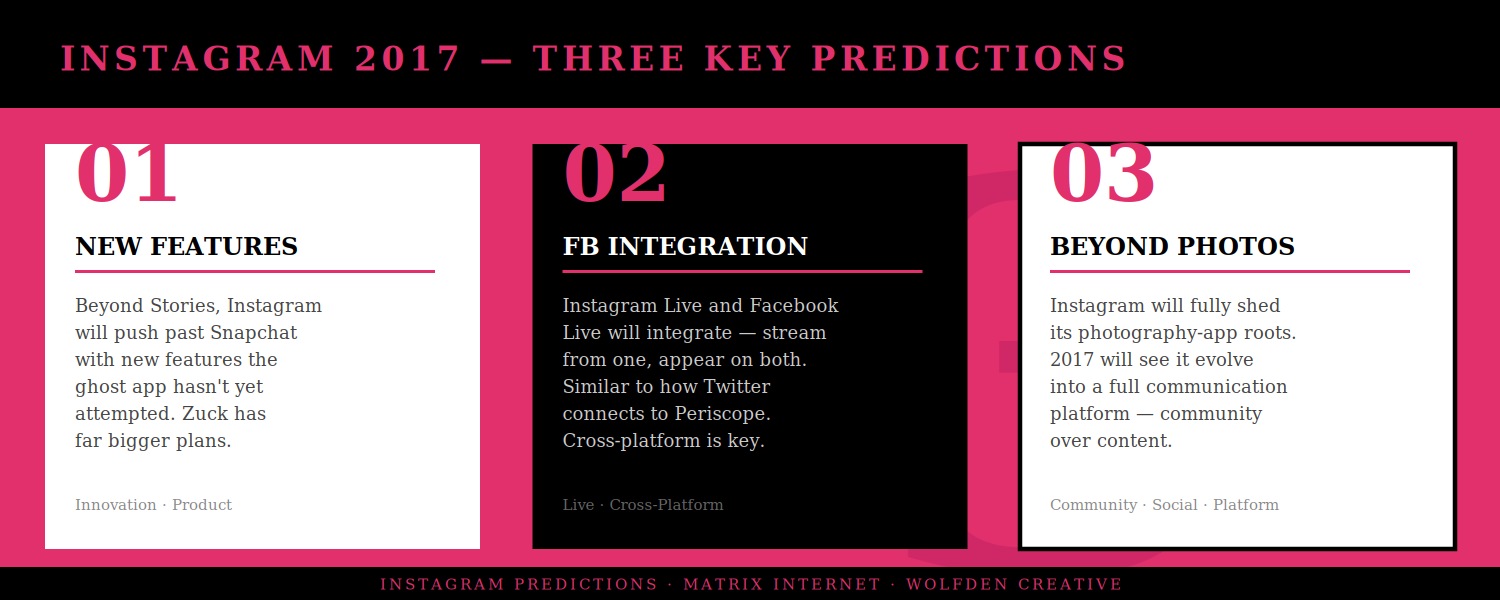 INSTAGRAM 2017 — THREE KEY PREDICTIONS

01

NEW FEATURES

Beyond Stories, Instagram will push past Snapchat with new features the ghost app hasn't yet attempted. Zuck has far bigger plans.

Innovation · Product

02

FB INTEGRATION

Instagram Live and Facebook Live will integrate — stream from one, appear on both. Similar to how Twitter connects to Periscope. Cross-platform is key.

Live · Cross-Platform

03

BEYOND PHOTOS

Instagram will fully shed its photography-app roots. 2017 will see it evolve into a full communication platform — community over content.

Community · Social · Platform

INSTAGRAM PREDICTIONS · MATRIX INTERNET · WOLFDEN CREATIVE